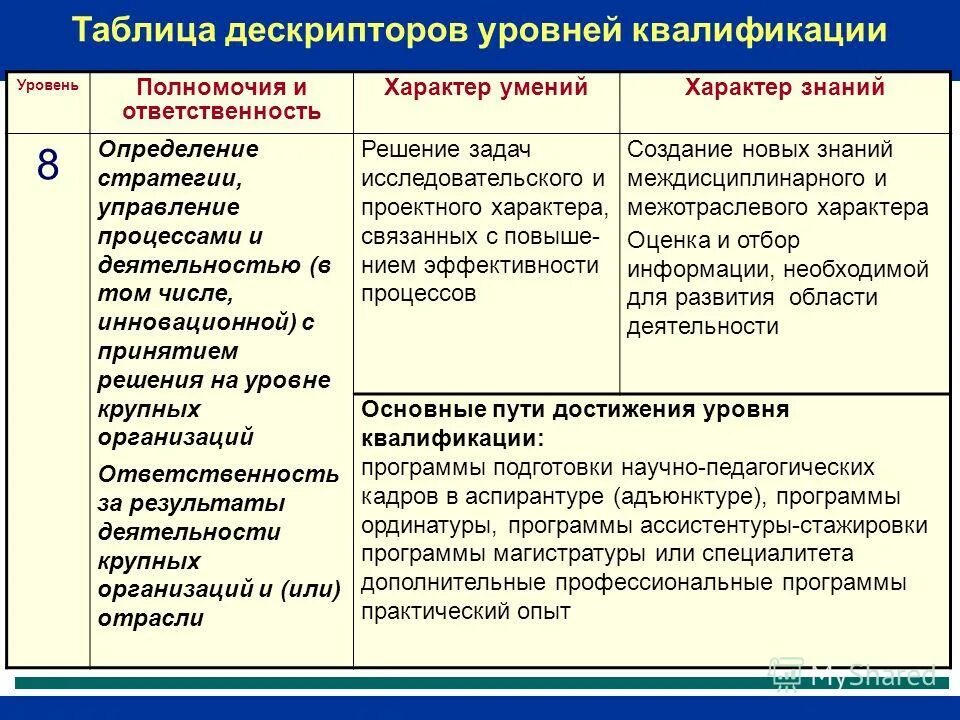 Таблица дескрипторов уровней квалификации

| Уровень | Полномочия и ответственность | Характер умений | Характер знаний |
|---|---|---|---|
| 8 | Определение стратегии, управление процессами и деятельностью (в том числе, инновационной) с принятием решения на уровне крупных организаций Ответственность за результаты деятельности крупных организаций и (или) отрасли | Решение задач исследовательского и проектного характера, связанных с повышением эффективности процессов | Создание новых знаний междисциплинарного и межотраслевого характера Оценка и отбор информации, необходимой для развития области деятельности |
| | | Основные пути достижения уровня квалификации: программы подготовки научно-педагогических кадров в аспирантуре (адъюнктуре), программы ординатуры, программы ассистентуры-стажировки программы магистратуры или специалитета дополнительные профессиональные программы практический опыт | |

MyShared